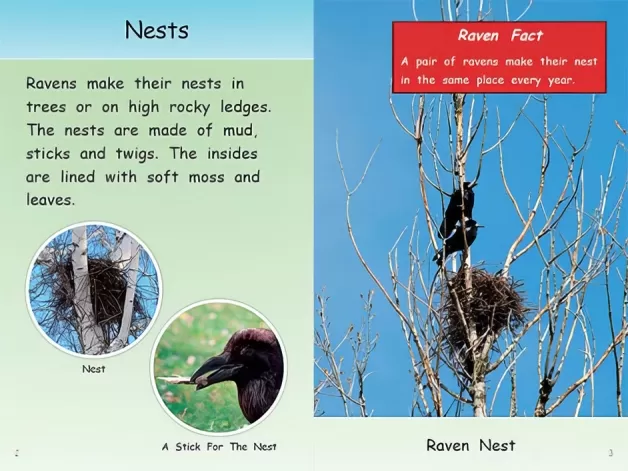 Nests

Ravens make their nests in trees or on high rocky ledges. The nests are made of mud, sticks and twigs. The insides are lined with soft moss and leaves.

Nest

A Stick For The Nest

2

Raven Fact

A pair of ravens make their nest in the same place every year.

Raven Nest

3